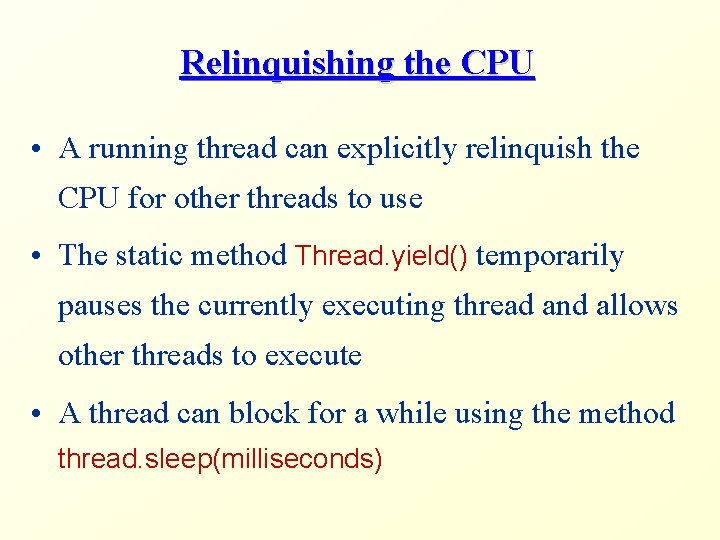 Relinquishing the CPU

• A running thread can explicitly relinquish the CPU for other threads to use

• The static method Thread.yield() temporarily pauses the currently executing thread and allows other threads to execute

• A thread can block for a while using the method thread.sleep(milliseconds)